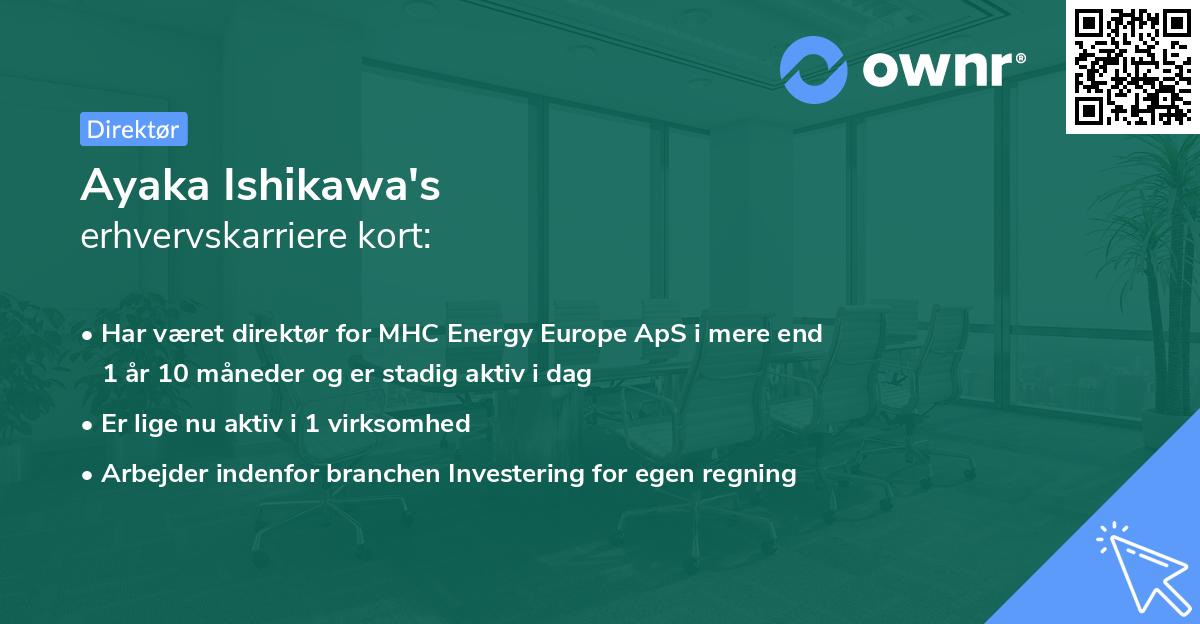 ownr®

Direktør

Ayaka Ishikawa's
erhvervskarriere kort:

• Har været direktør for MHC Energy Europe ApS i mere end 1 år 10 måneder og er stadig aktiv i dag
• Er lige nu aktiv i 1 virksomhed
• Arbejder indenfor branchen Investering for egen regning